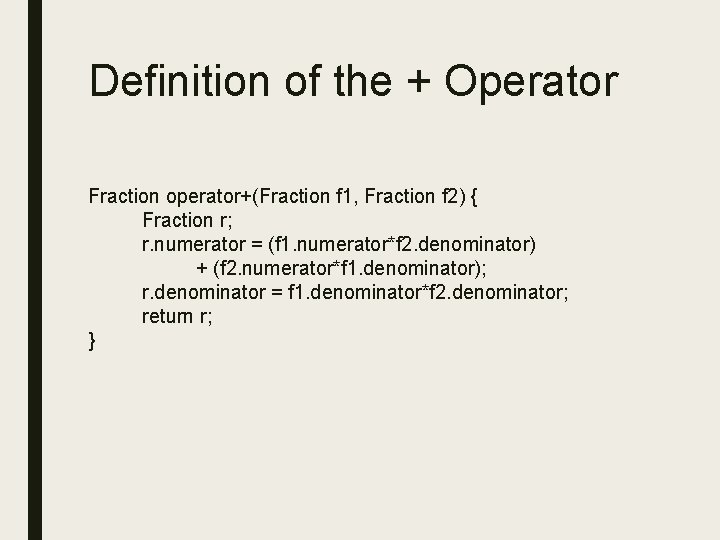 Definition of the + Operator

Fraction operator+(Fraction f1, Fraction f2) {
Fraction r;
r.numerator = (f1.numerator*f2.denominator)
+ (f2.numerator*f1.denominator);
r.denominator = f1.denominator*f2.denominator;
return r;
}